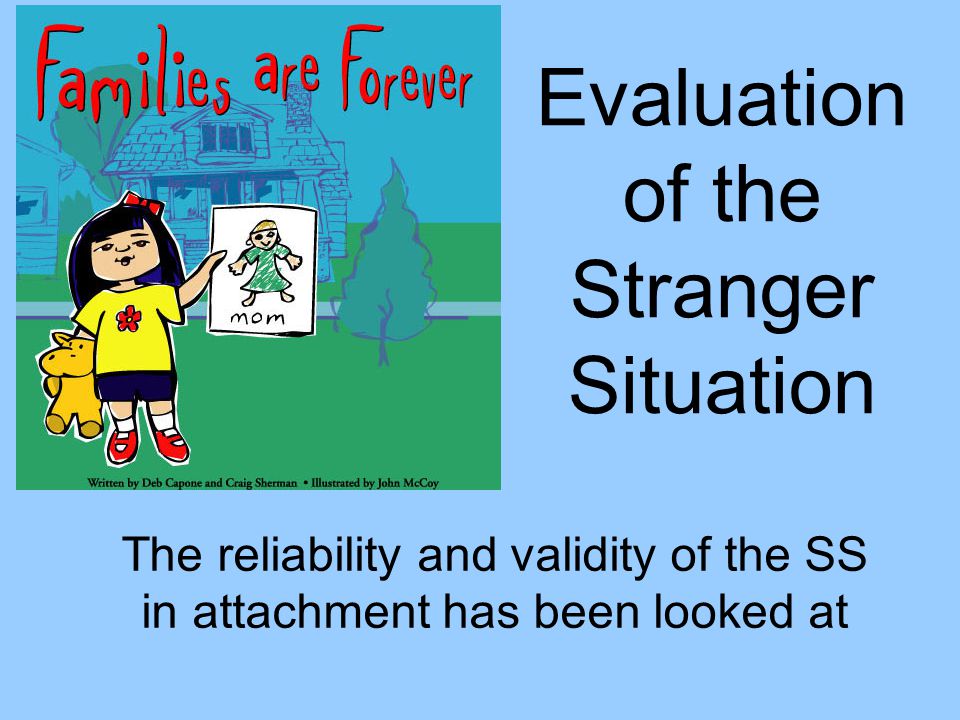 Families are Forever

mom

Written by Deb Capone and Craig Sherman • Illustrated by John McCoy

Evaluation of the Stranger Situation

The reliability and validity of the SS in attachment has been looked at